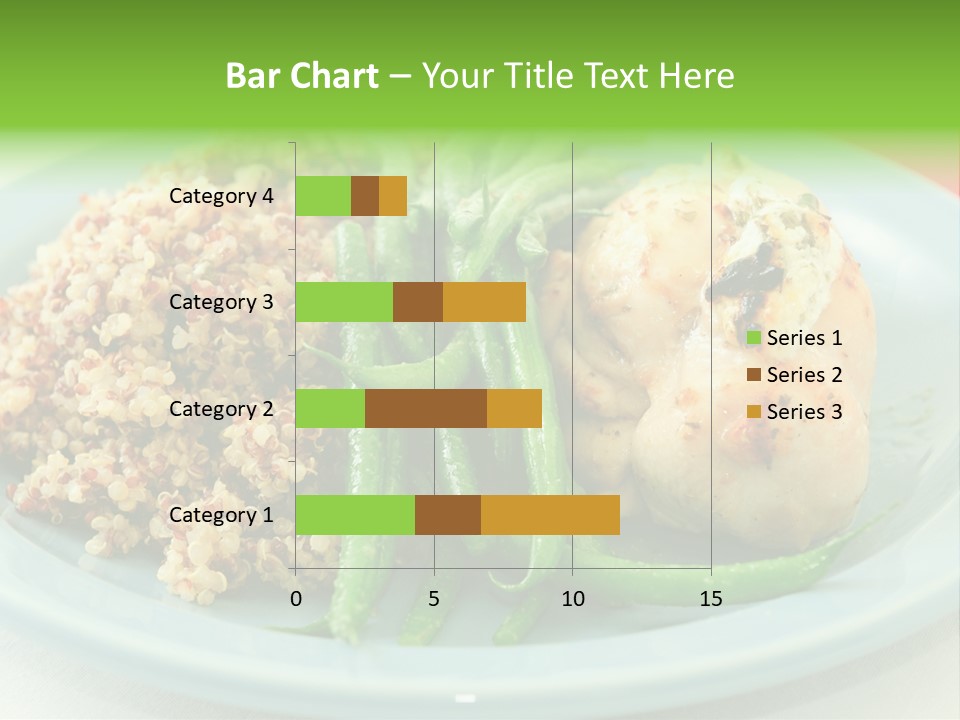 Bar Chart – Your Title Text Here

Category 4
Category 3
Category 2
Category 1

0
5
10
15

Series 1
Series 2
Series 3